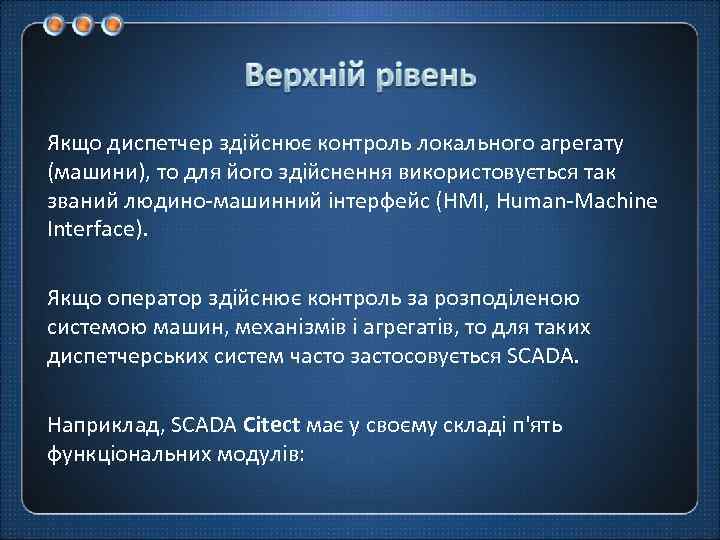 Верхній рівень

Якщо диспетчер здійснює контроль локального агрегату (машини), то для його здійснення використовується так званий людино-машинний інтерфейс (HMI, Human-Machine Interface).

Якщо оператор здійснює контроль за розподіленою системою машин, механізмів і агрегатів, то для таких диспетчерських систем часто застосовується SCADA.

Наприклад, SCADA Citect має у своєму складі п'ять функціональних модулів: